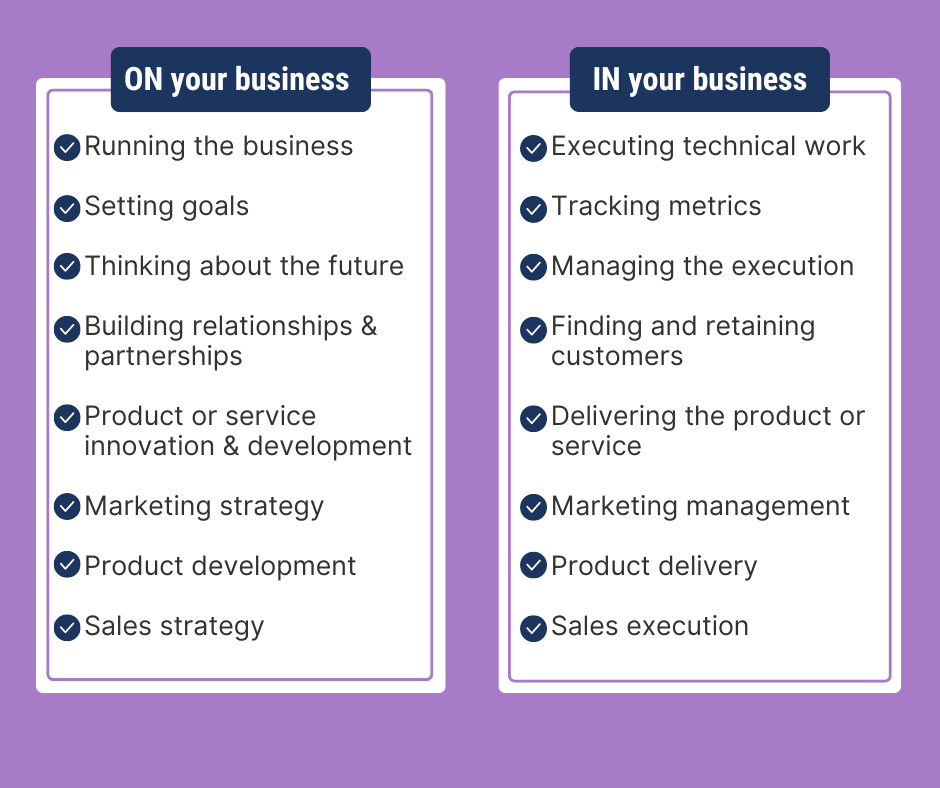 ON your business

Running the business

Setting goals

Thinking about the future

Building relationships & partnerships

Product or service innovation & development

Marketing strategy

Product development

Sales strategy

IN your business

Executing technical work

Tracking metrics

Managing the execution

Finding and retaining customers

Delivering the product or service

Marketing management

Product delivery

Sales execution